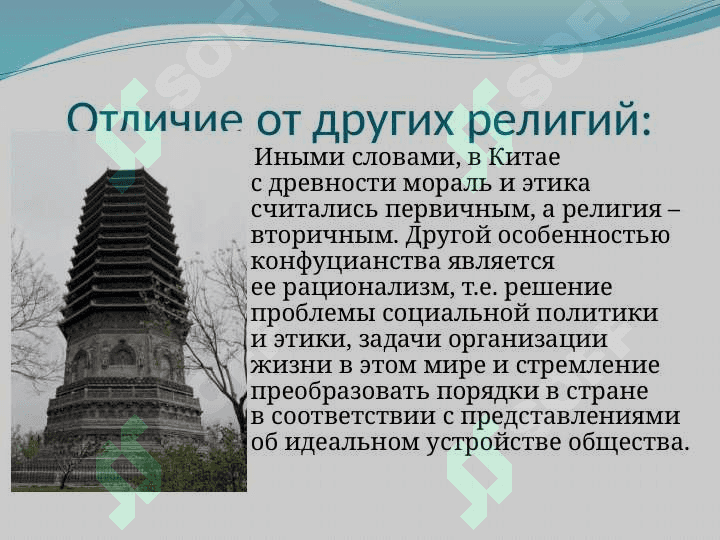 Отличие от других религий:

Иными словами, в Китае с древности мораль и этика считались первичным, а религия – вторичным. Другой особенностью конфуцианства является ее рационализм, т.е. решение проблемы социальной политики и этики, задачи организации жизни в этом мире и стремление преобразовать порядки в стране в соответствии с представлениями об идеальном устройстве общества.